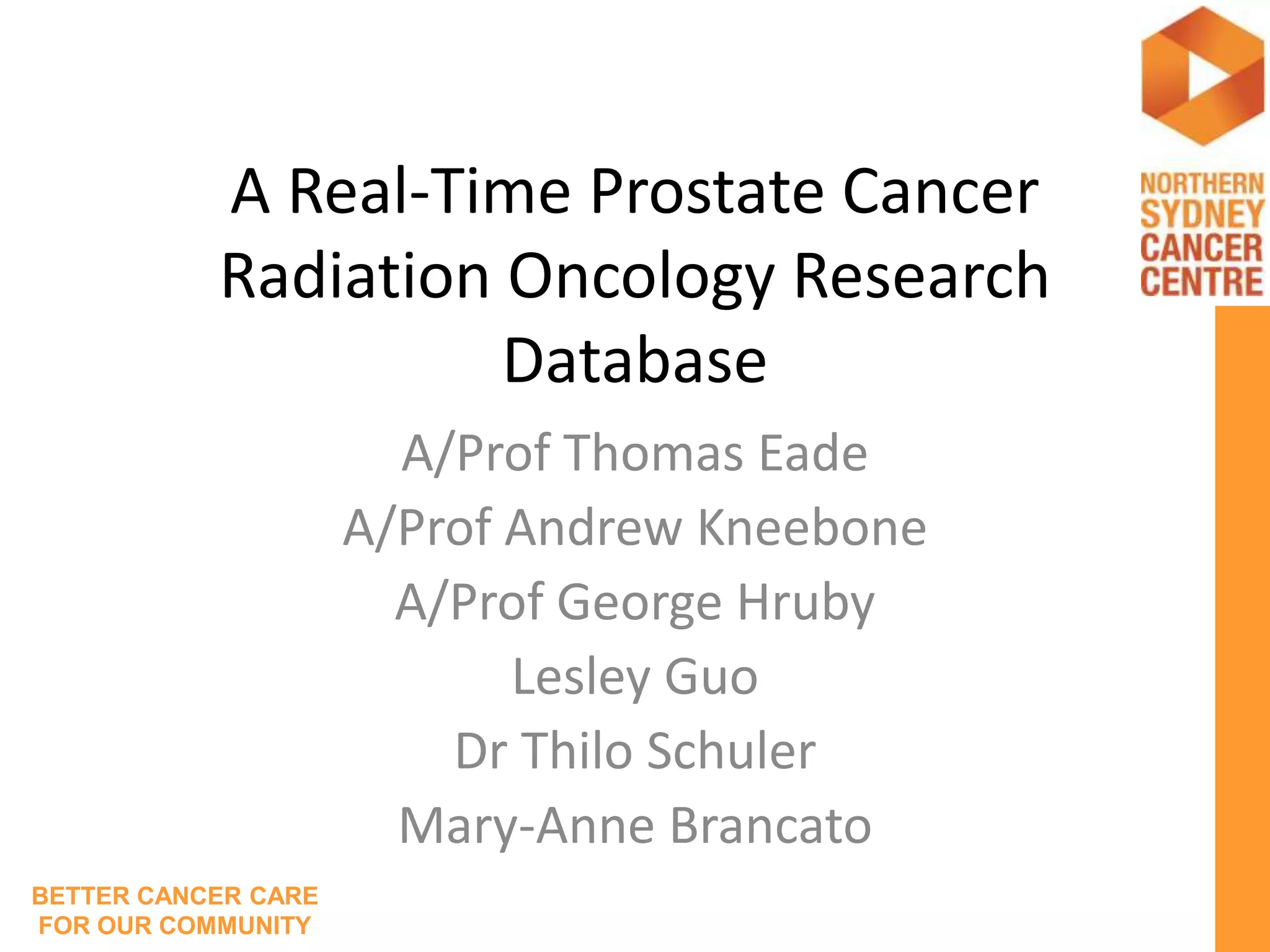 NORTHERN
SYDNEY
CANCER
CENTRE

A Real-Time Prostate Cancer Radiation Oncology Research Database

A/Prof Thomas Eade
A/Prof Andrew Kneebone
A/Prof George Hruby
Lesley Guo
Dr Thilo Schuler
Mary-Anne Brancato

BETTER CANCER CARE
FOR OUR COMMUNITY